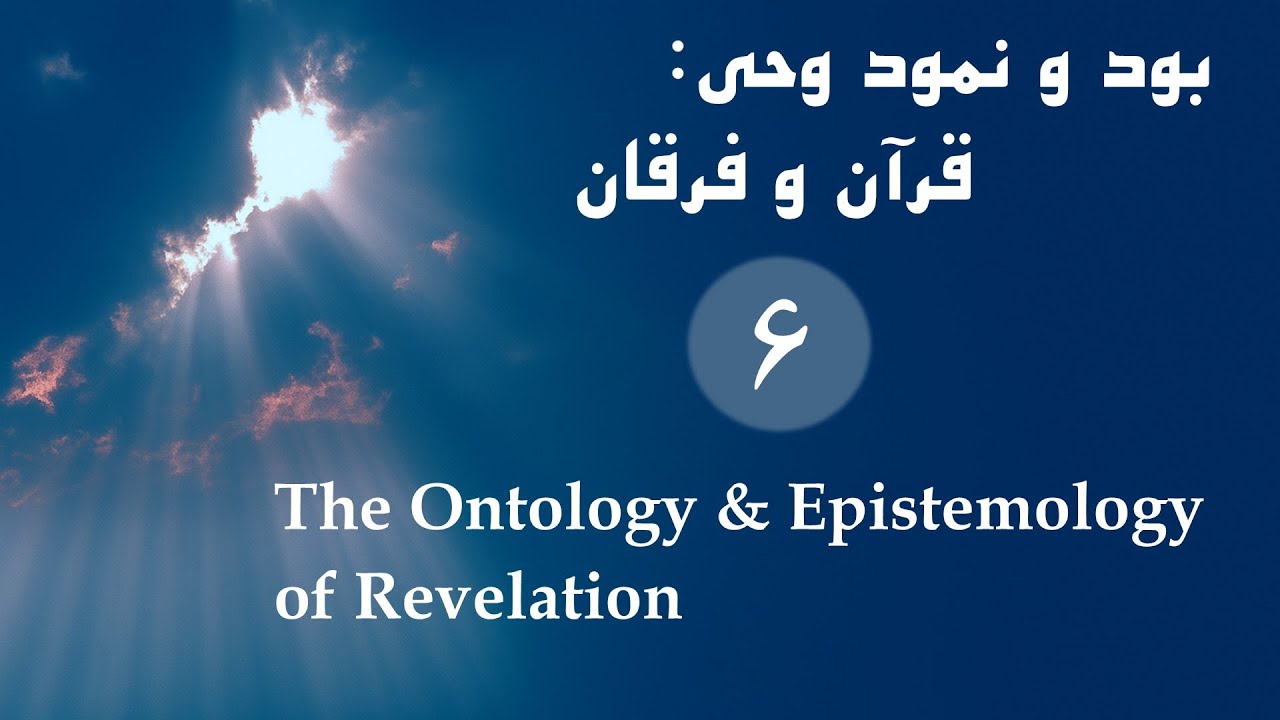 بود و نمود وحی:
قرآن و فرقان

۶

The Ontology & Epistemology of Revelation